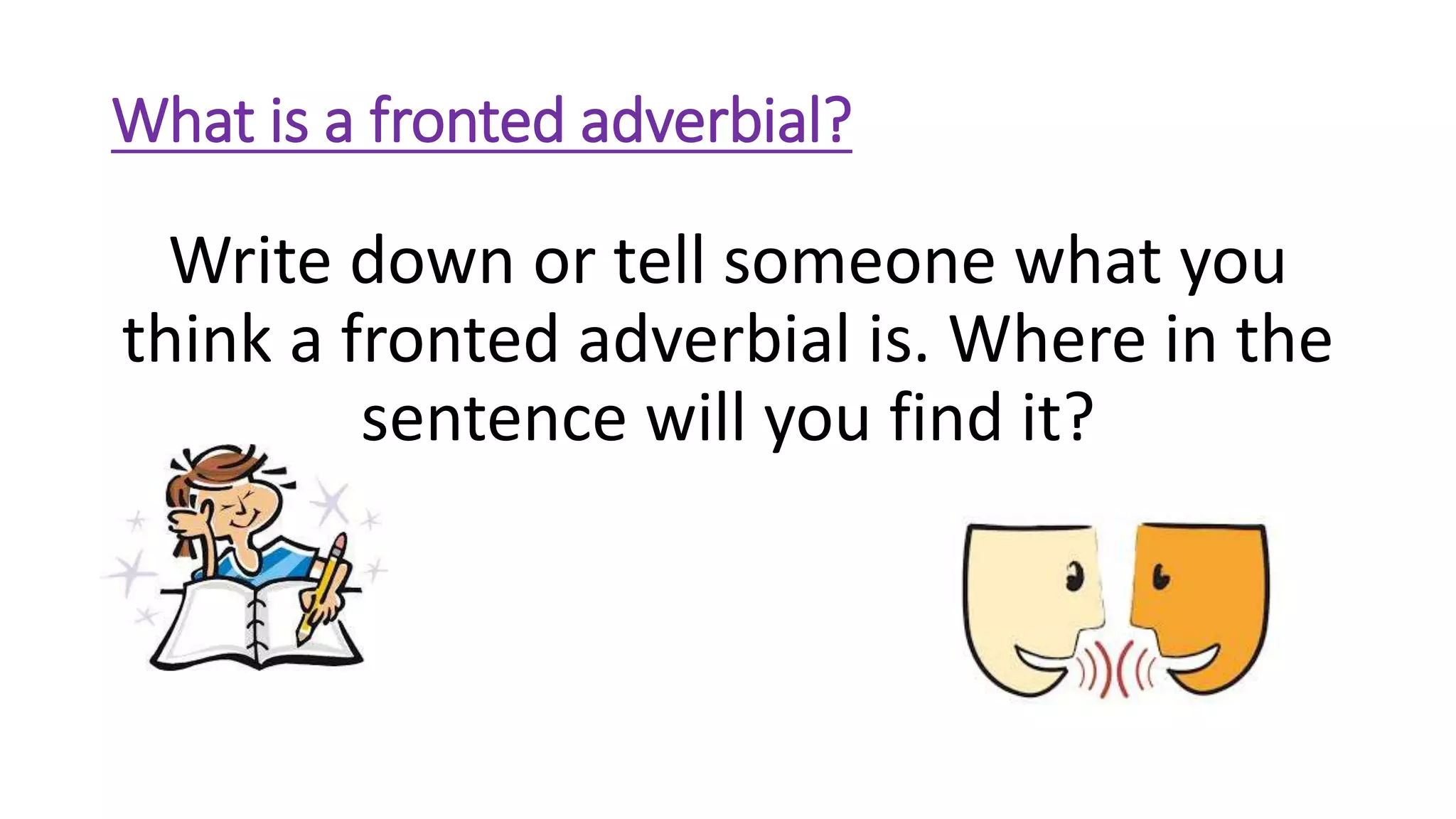 What is a fronted adverbial?

Write down or tell someone what you think a fronted adverbial is. Where in the sentence will you find it?